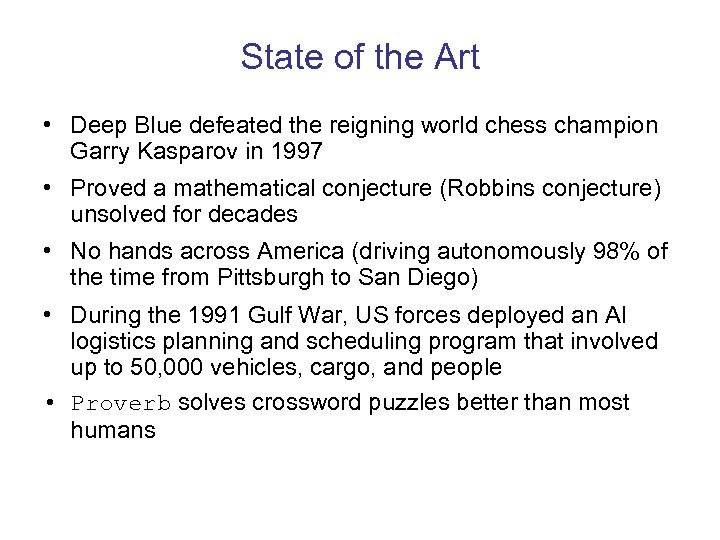 State of the Art

• Deep Blue defeated the reigning world chess champion Garry Kasparov in 1997

• Proved a mathematical conjecture (Robbins conjecture) unsolved for decades

• No hands across America (driving autonomously 98% of the time from Pittsburgh to San Diego)

• During the 1991 Gulf War, US forces deployed an AI logistics planning and scheduling program that involved up to 50,000 vehicles, cargo, and people

• Proverb solves crossword puzzles better than most humans